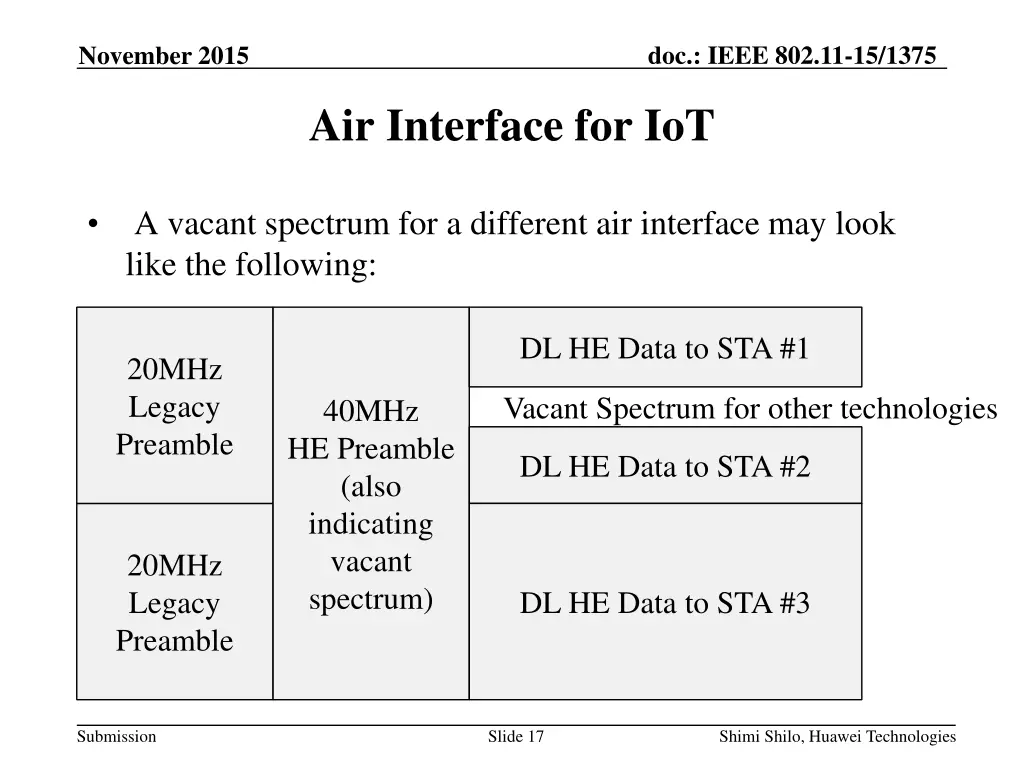 November 2015

doc.: IEEE 802.11-15/1375

Air Interface for IoT

• A vacant spectrum for a different air interface may look like the following:

20MHz Legacy Preamble

20MHz Legacy Preamble

40MHz HE Preamble (also indicating vacant spectrum)

DL HE Data to STA #1

Vacant Spectrum for other technologies

DL HE Data to STA #2

DL HE Data to STA #3

Submission

Slide 17

Shimi Shilo, Huawei Technologies